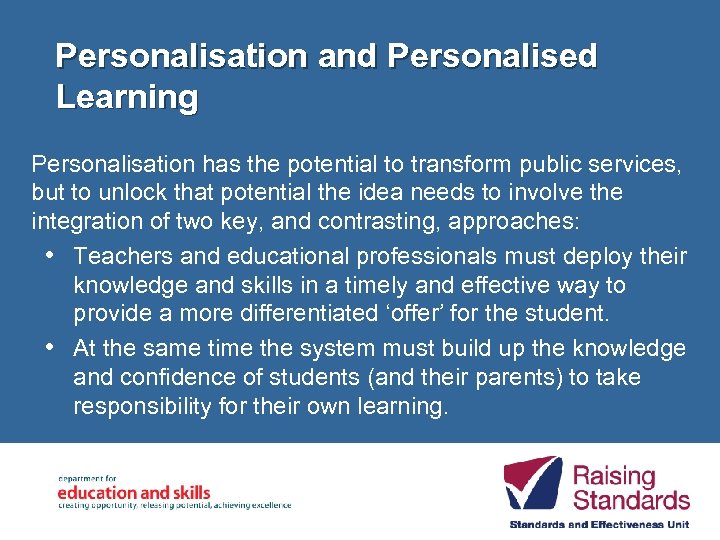 Personalisation and Personalised Learning

Personalisation has the potential to transform public services, but to unlock that potential the idea needs to involve the integration of two key, and contrasting, approaches:

• Teachers and educational professionals must deploy their knowledge and skills in a timely and effective way to provide a more differentiated ‘offer’ for the student.

• At the same time the system must build up the knowledge and confidence of students (and their parents) to take responsibility for their own learning.

department for
education and skills
creating opportunity, releasing potential, achieving excellence

Raising Standards
Standards and Effectiveness Unit